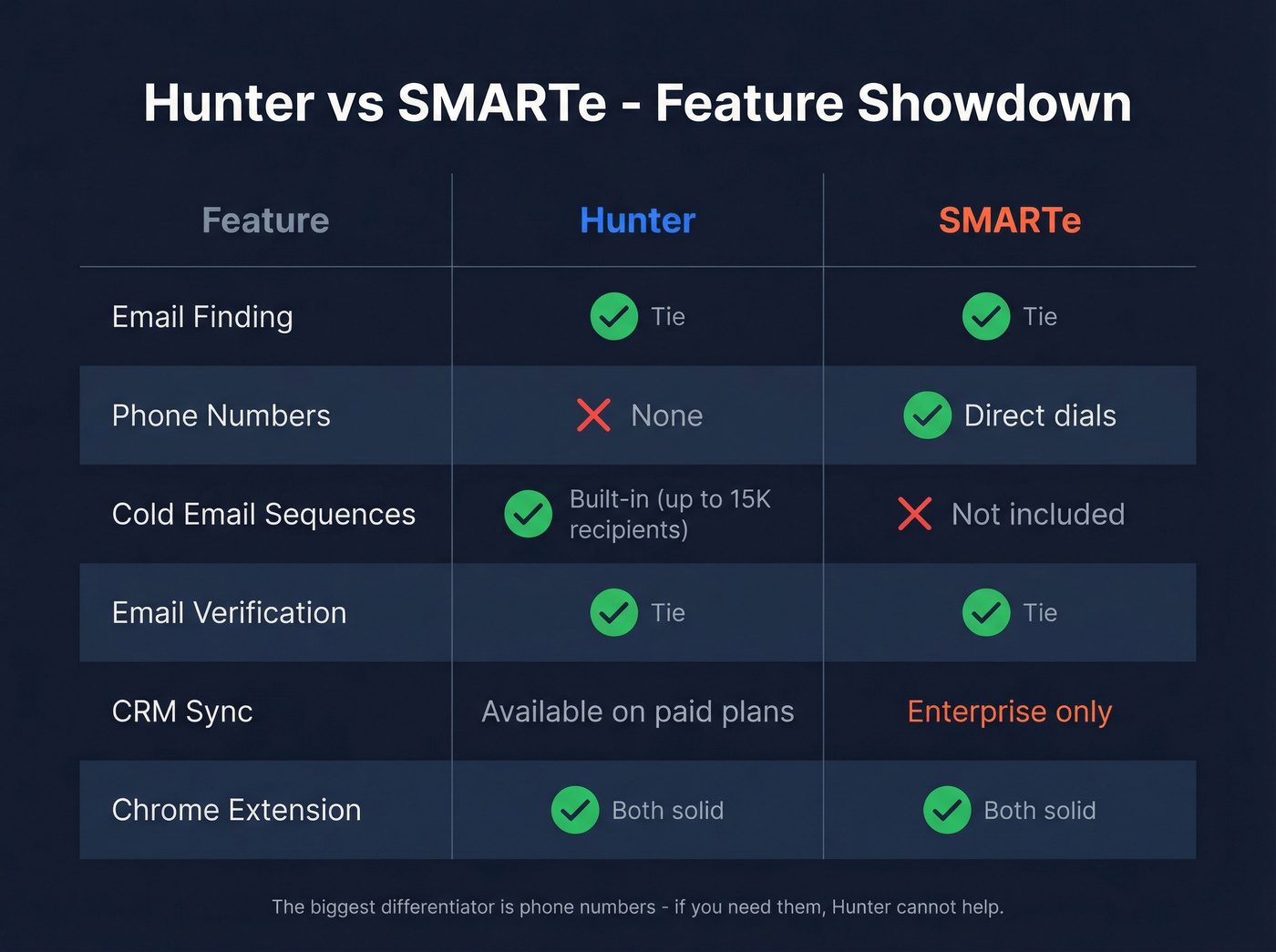 Hunter vs SMARTe - Feature Showdown

| Feature | Hunter | SMARTe |
|---|---|---|
| Email Finding | Tie | Tie |
| Phone Numbers | None | Direct dials |
| Cold Email Sequences | Built-in (up to 15K recipients) | Not included |
| Email Verification | Tie | Tie |
| CRM Sync | Available on paid plans | Enterprise only |
| Chrome Extension | Both solid | Both solid |

The biggest differentiator is phone numbers - if you need them, Hunter cannot help.